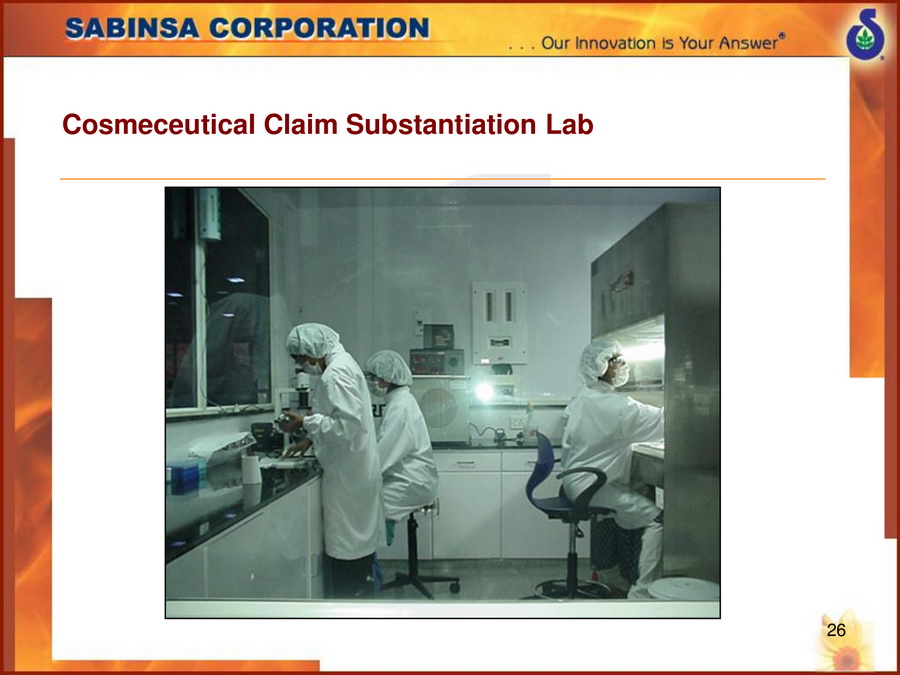 SABINSA CORPORATION

. . . Our Innovation is Your Answer®

Cosmeceutical Claim Substantiation Lab

26